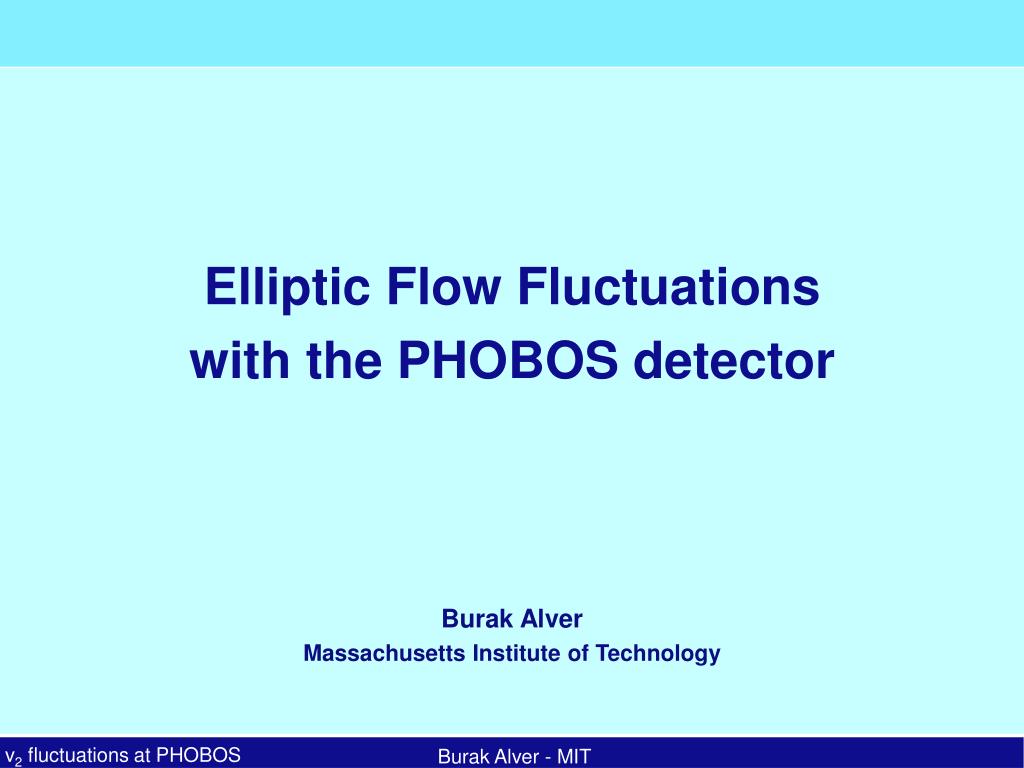 Elliptic Flow Fluctuations with the PHOBOS detector

Burak Alver
Massachusetts Institute of Technology

$v_2$ fluctuations at PHOBOS

Burak Alver - MIT